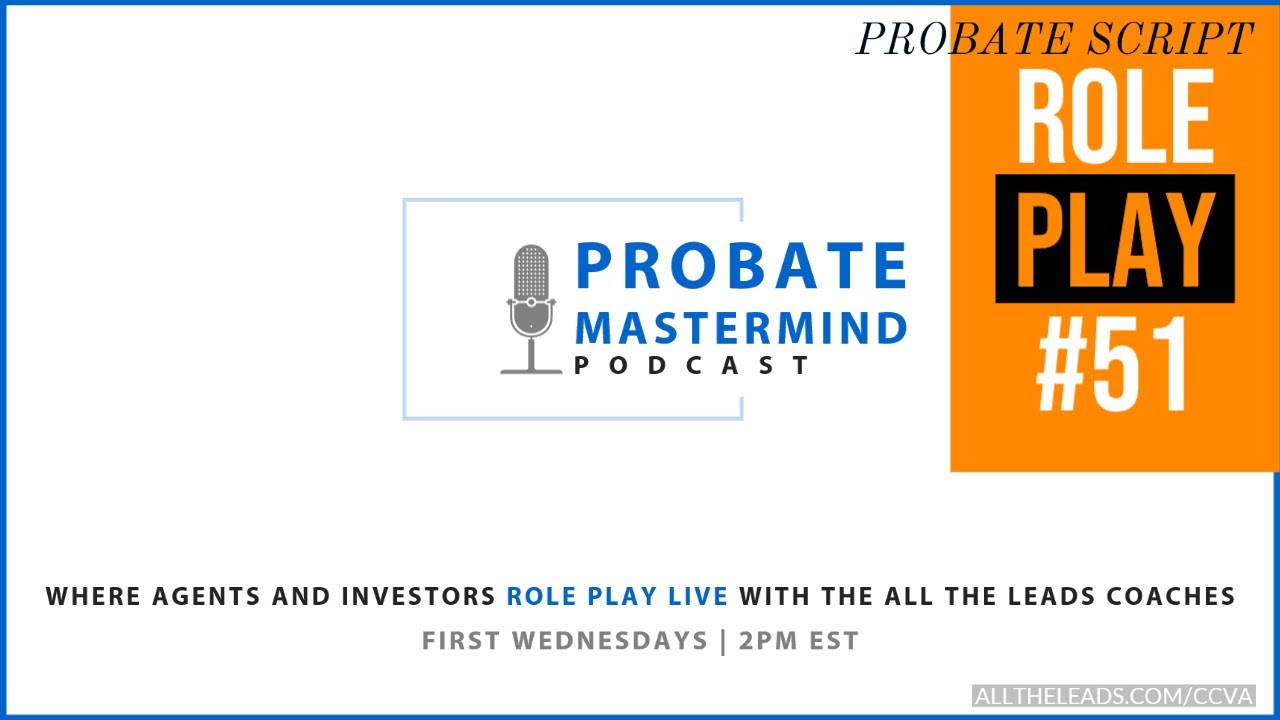 PROBATE SCRIPT
ROLE
PLAY
#51

PROBATE
MASTERMIND
PODCAST

WHERE AGENTS AND INVESTORS ROLE PLAY LIVE WITH THE ALL THE LEADS COACHES
FIRST WEDNESDAYS | 2PM EST

ALLTHELEADS.COM/CCVA